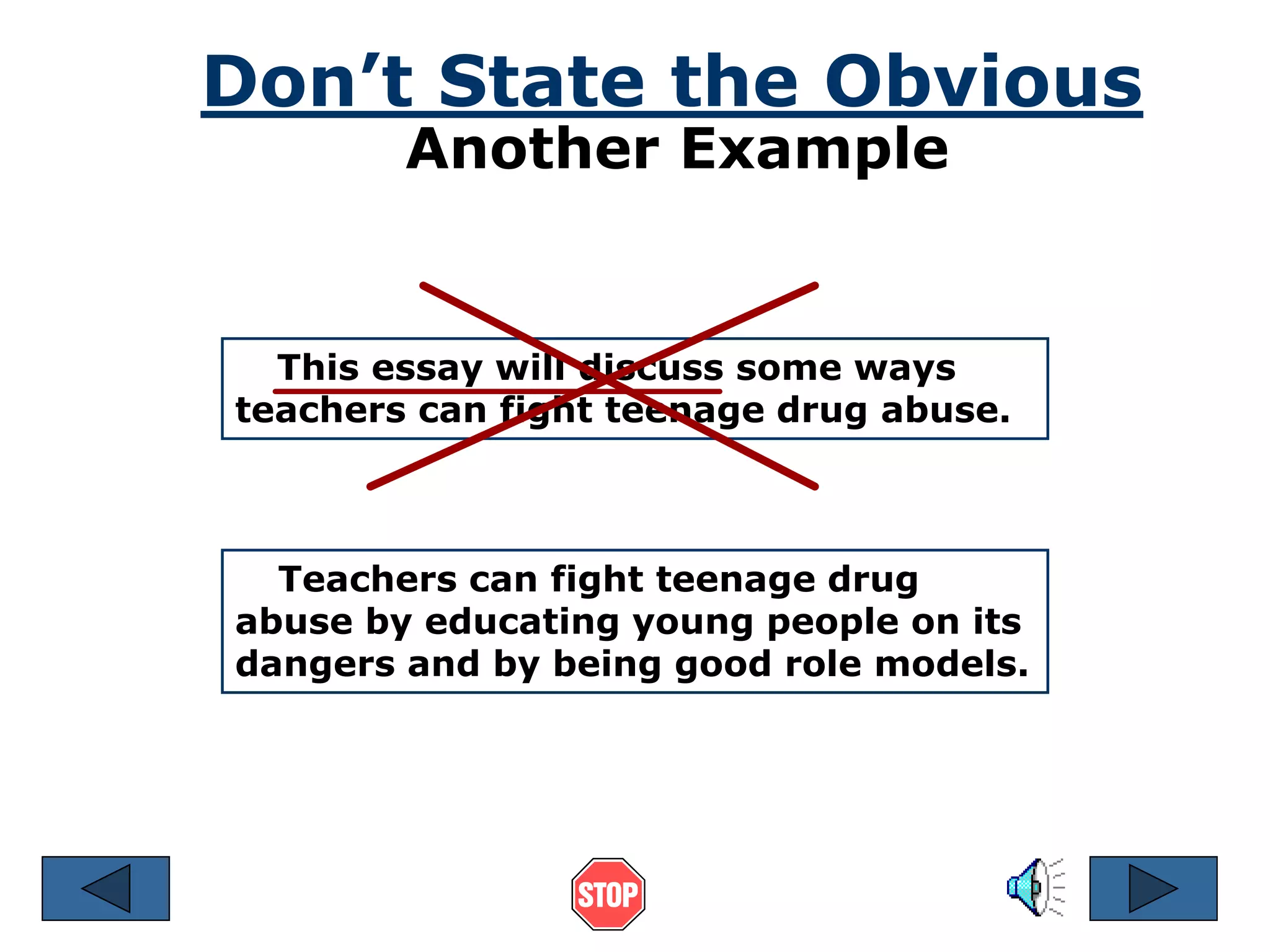 Don’t State the Obvious
Another Example

This essay will discuss some ways teachers can fight teenage drug abuse.

Teachers can fight teenage drug abuse by educating young people on its dangers and by being good role models.

STOP